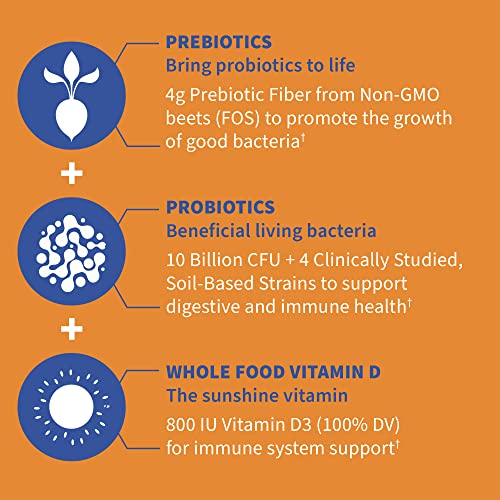 PREBIOTICS
Bring probiotics to life

4g Prebiotic Fiber from Non-GMO beets (FOS) to promote the growth of good bacteria†

+

PROBIOTICS
Beneficial living bacteria

10 Billion CFU + 4 Clinically Studied, Soil-Based Strains to support digestive and immune health†

+

WHOLE FOOD VITAMIN D
The sunshine vitamin

800 IU Vitamin D3 (100% DV) for immune system support†